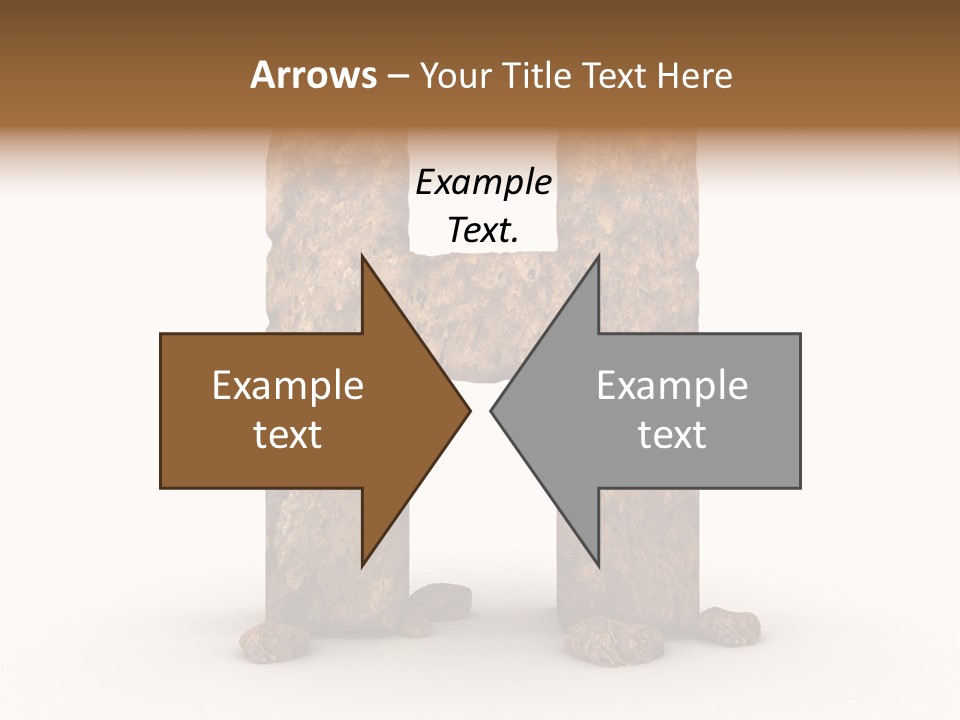 Arrows – Your Title Text Here

Example Text.

Example text

Example text